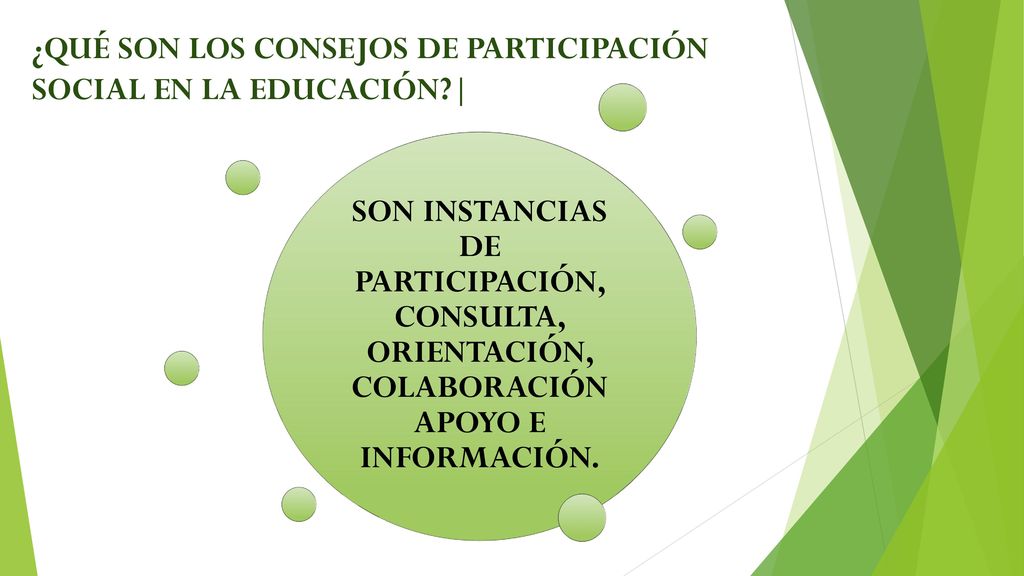 ¿QUÉ SON LOS CONSEJOS DE PARTICIPACIÓN SOCIAL EN LA EDUCACIÓN?|

SON INSTANCIAS DE PARTICIPACIÓN, CONSULTA, ORIENTACIÓN, COLABORACIÓN APOYO E INFORMACIÓN.